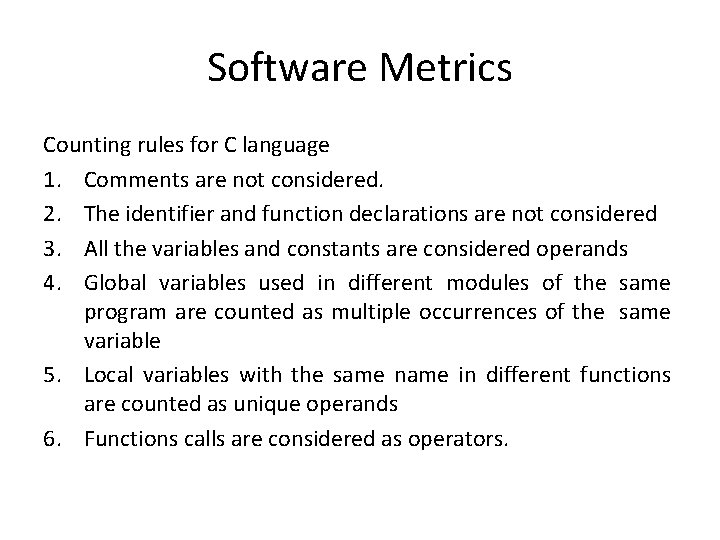 Software Metrics

Counting rules for C language

1. Comments are not considered.
2. The identifier and function declarations are not considered
3. All the variables and constants are considered operands
4. Global variables used in different modules of the same program are counted as multiple occurrences of the same variable
5. Local variables with the same name in different functions are counted as unique operands
6. Functions calls are considered as operators.